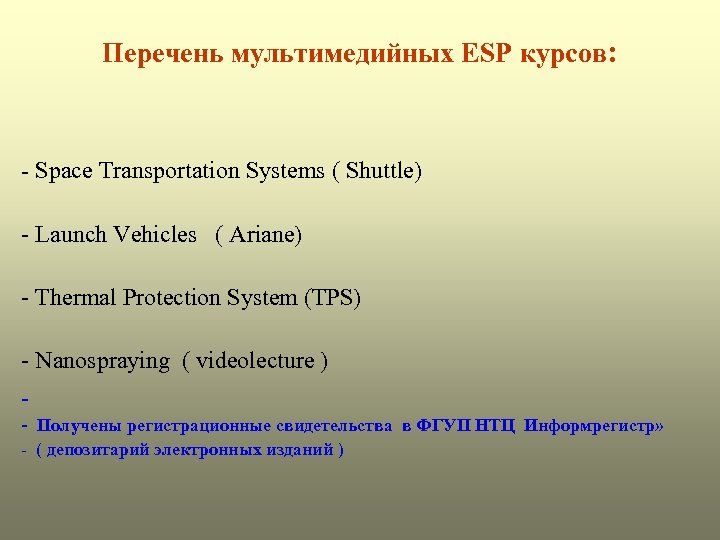 Перечень мультимедийных ESP курсов:

- Space Transportation Systems ( Shuttle)

- Launch Vehicles ( Ariane)

- Thermal Protection System (TPS)

- Nanospraying ( videolecture )

-

- Получены регистрационные свидетельства в ФГУП НТЦ Информрегистр»

- ( депозитарий электронных изданий )